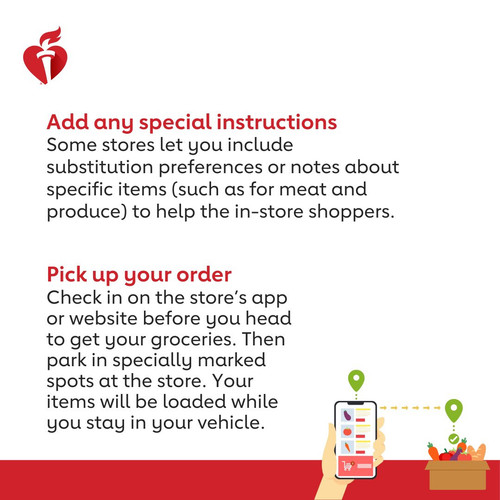 Add any special instructions
Some stores let you include substitution preferences or notes about specific items (such as for meat and produce) to help the in-store shoppers.

Pick up your order
Check in on the store's app or website before you head to get your groceries. Then park in specially marked spots at the store. Your items will be loaded while you stay in your vehicle.